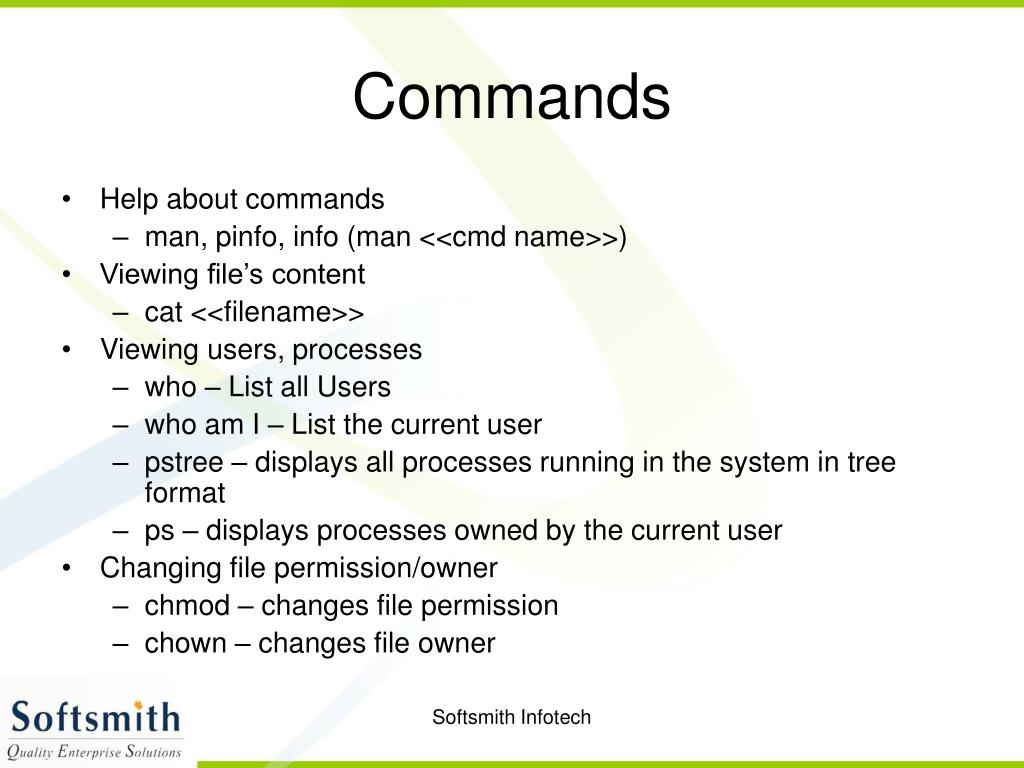 Commands

• Help about commands
  – man, pinfo, info (man <<cmd name>>)
• Viewing file's content
  – cat <<filename>>
• Viewing users, processes
  – who – List all Users
  – who am I – List the current user
  – pstree – displays all processes running in the system in tree format
  – ps – displays processes owned by the current user
• Changing file permission/owner
  – chmod – changes file permission
  – chown – changes file owner

Softsmith
Quality Enterprise Solutions

Softsmith Infotech